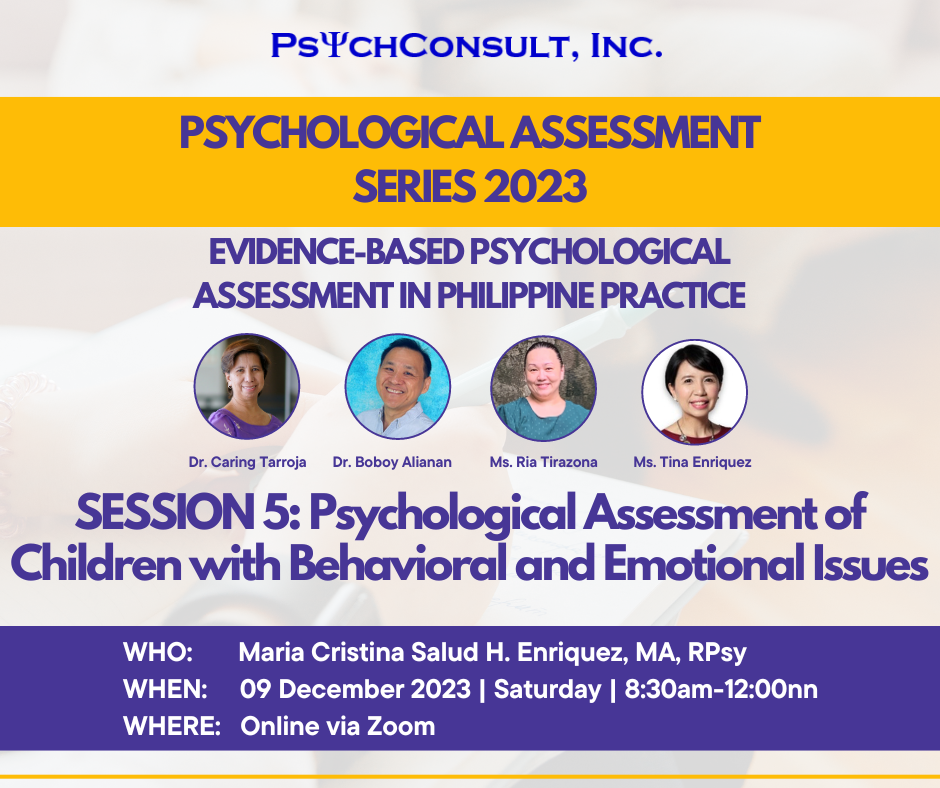 PsΨchConsult, Inc.

PSYCHOLOGICAL ASSESSMENT SERIES 2023

EVIDENCE-BASED PSYCHOLOGICAL ASSESSMENT IN PHILIPPINE PRACTICE

Dr. Caring Tarroja
Dr. Boboy Alianan
Ms. Ria Tirazona
Ms. Tina Enriquez

SESSION 5: Psychological Assessment of Children with Behavioral and Emotional Issues

WHO: Maria Cristina Salud H. Enriquez, MA, RPsy
WHEN: 09 December 2023 | Saturday | 8:30am-12:00nn
WHERE: Online via Zoom